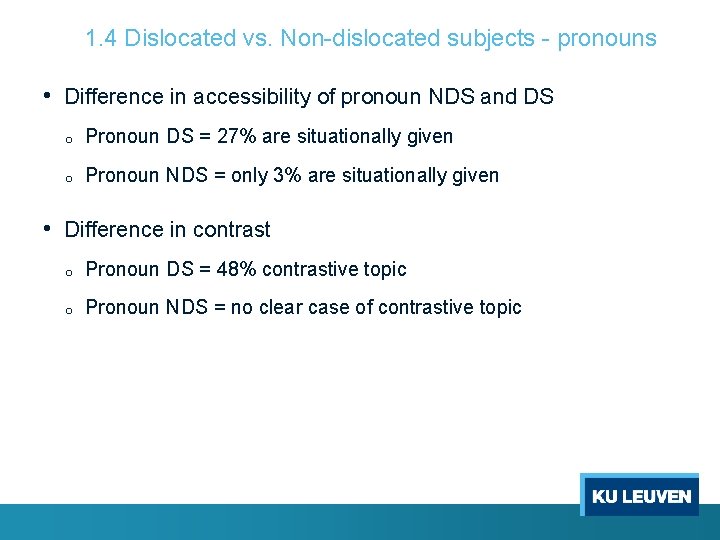 1.4 Dislocated vs. Non-dislocated subjects - pronouns

• Difference in accessibility of pronoun NDS and DS
 o Pronoun DS = 27% are situationally given
 o Pronoun NDS = only 3% are situationally given

• Difference in contrast
 o Pronoun DS = 48% contrastive topic
 o Pronoun NDS = no clear case of contrastive topic

KU LEUVEN